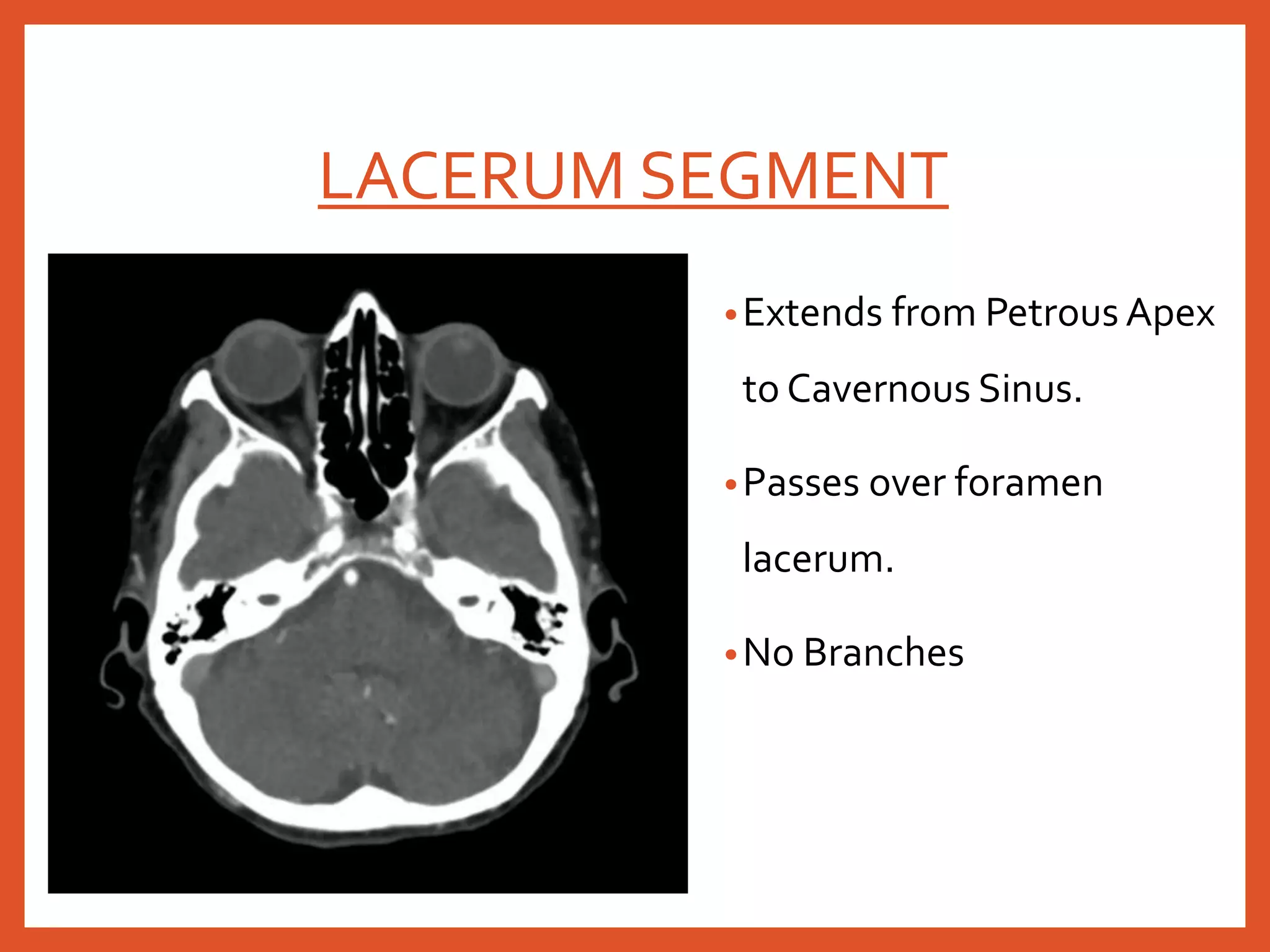 LACERUM SEGMENT

• Extends from Petrous Apex to Cavernous Sinus.

• Passes over foramen lacerum.

• No Branches